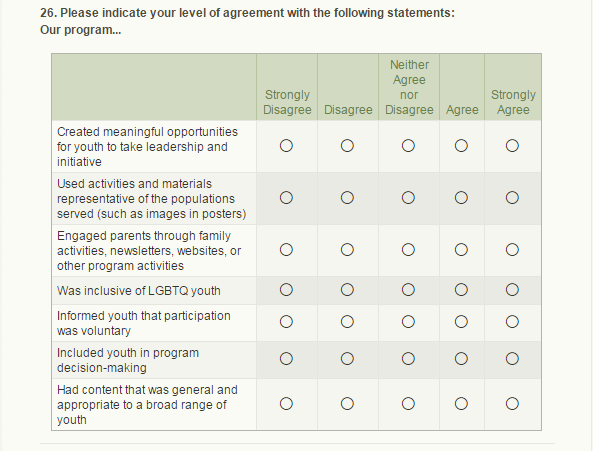 26. Please indicate your level of agreement with the following statements:
Our program...

| | Strongly Disagree | Disagree | Neither Agree nor Disagree | Agree | Strongly Agree |
|---|---|---|---|---|---|
| Created meaningful opportunities for youth to take leadership and initiative | ○ | ○ | ○ | ○ | ○ |
| Used activities and materials representative of the populations served (such as images in posters) | ○ | ○ | ○ | ○ | ○ |
| Engaged parents through family activities, newsletters, websites, or other program activities | ○ | ○ | ○ | ○ | ○ |
| Was inclusive of LGBTQ youth | ○ | ○ | ○ | ○ | ○ |
| Informed youth that participation was voluntary | ○ | ○ | ○ | ○ | ○ |
| Included youth in program decision-making | ○ | ○ | ○ | ○ | ○ |
| Had content that was general and appropriate to a broad range of youth | ○ | ○ | ○ | ○ | ○ |